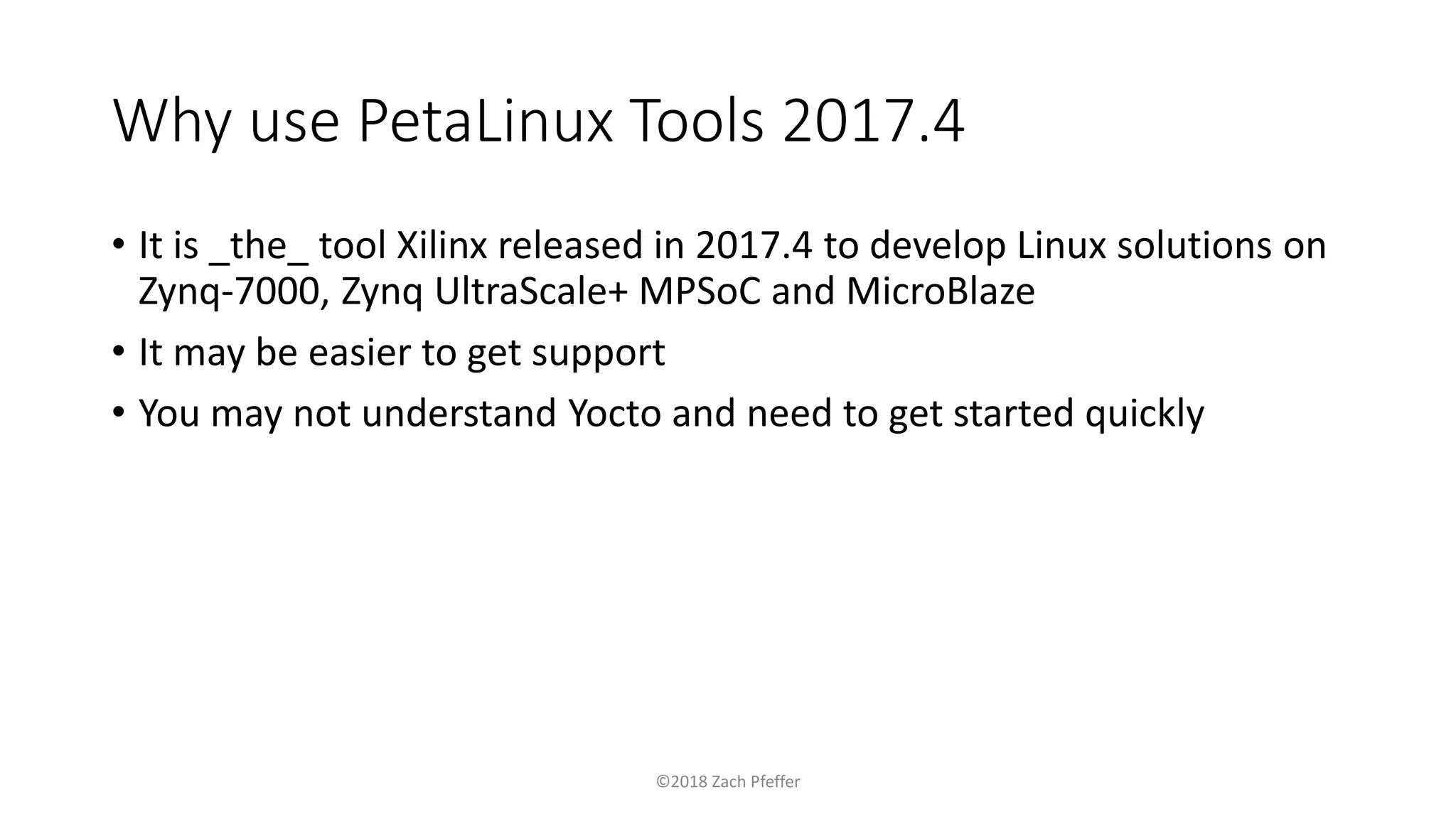 Why use PetaLinux Tools 2017.4

• It is _the_ tool Xilinx released in 2017.4 to develop Linux solutions on Zynq-7000, Zynq UltraScale+ MPSoC and MicroBlaze
• It may be easier to get support
• You may not understand Yocto and need to get started quickly

©2018 Zach Pfeffer